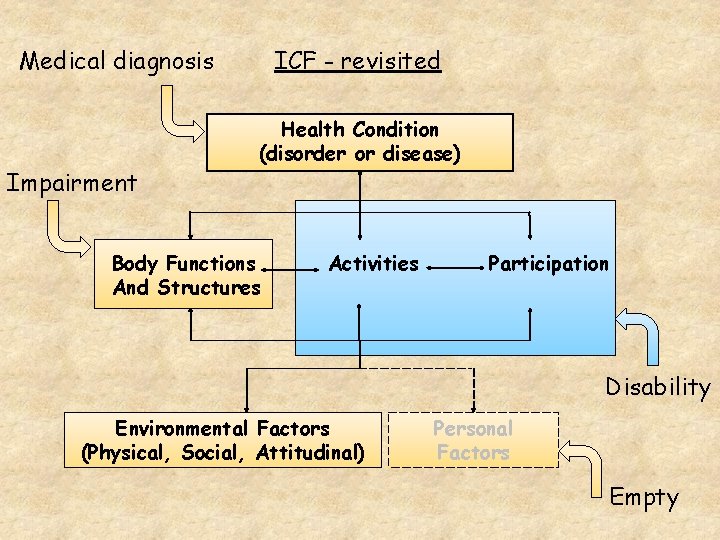 Medical diagnosis

ICF - revisited

Health Condition
(disorder or disease)

Impairment

Body Functions
And Structures

Activities

Participation

Disability

Environmental Factors
(Physical, Social, Attitudinal)

Personal
Factors

Empty